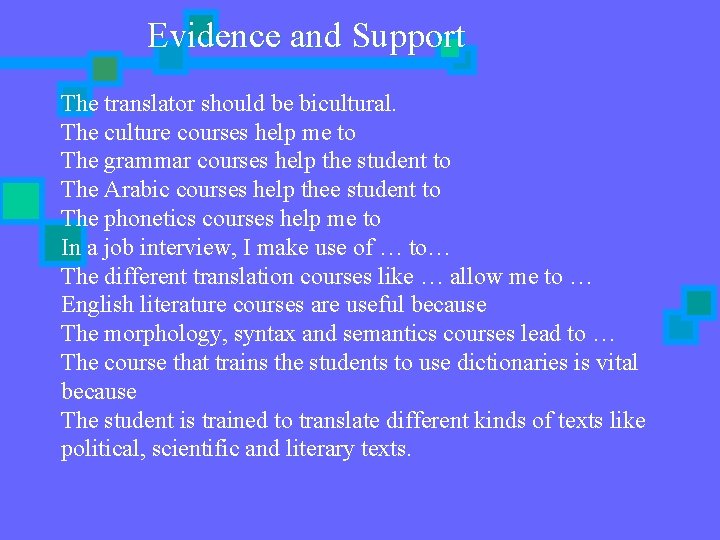 Evidence and Support

The translator should be bicultural.
The culture courses help me to
The grammar courses help the student to
The Arabic courses help thee student to
The phonetics courses help me to
In a job interview, I make use of … to…
The different translation courses like … allow me to …
English literature courses are useful because
The morphology, syntax and semantics courses lead to …
The course that trains the students to use dictionaries is vital because
The student is trained to translate different kinds of texts like political, scientific and literary texts.